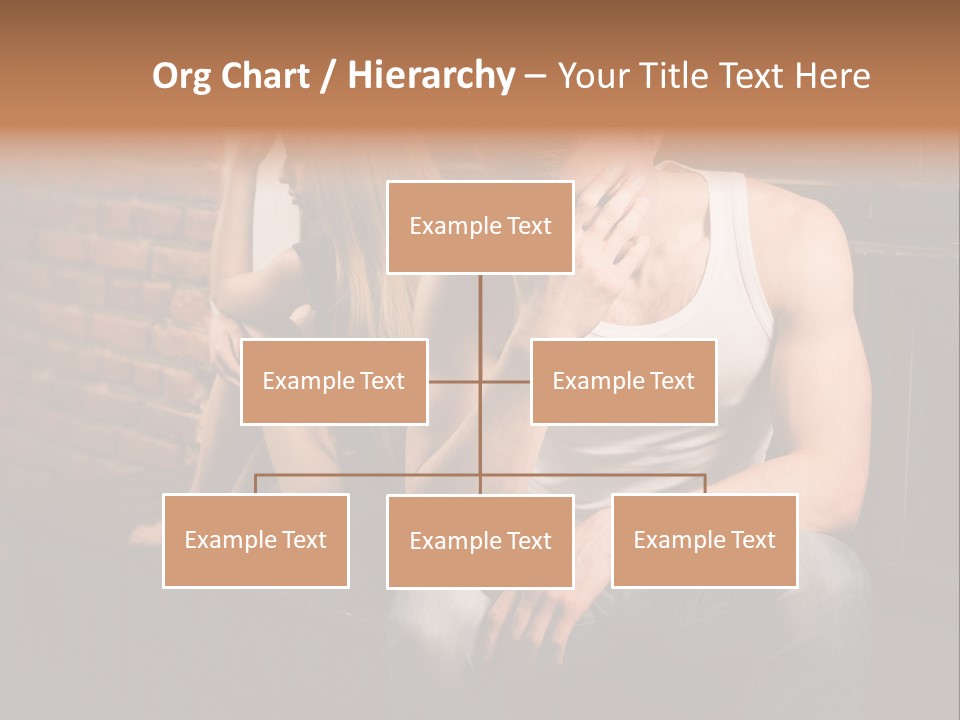 Org Chart / Hierarchy – Your Title Text Here

Example Text

Example Text

Example Text

Example Text

Example Text

Example Text